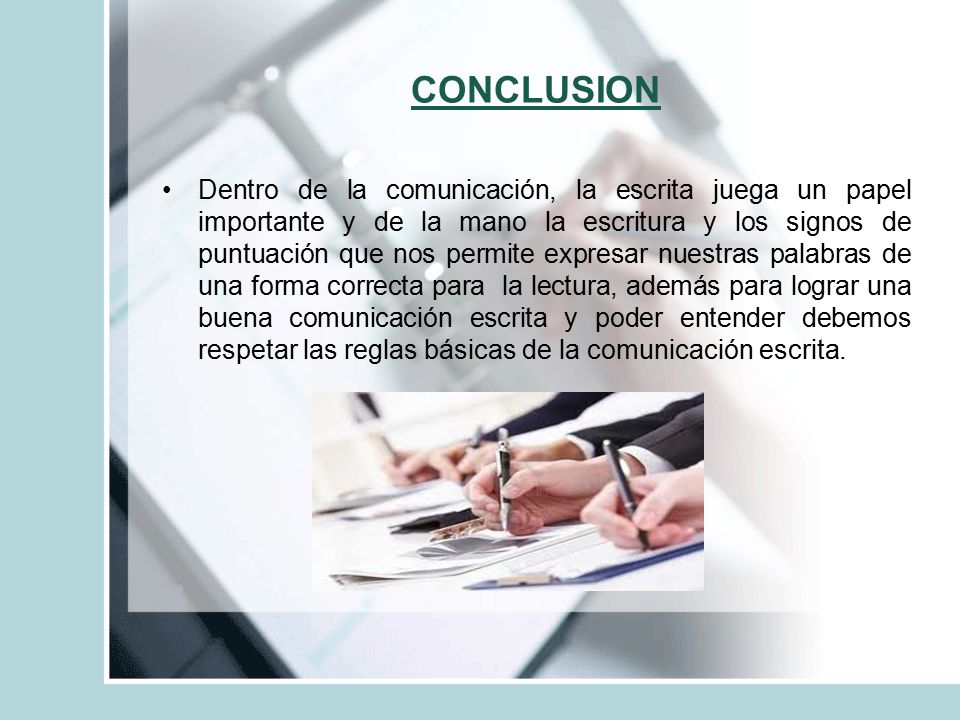 CONCLUSION

• Dentro de la comunicación, la escrita juega un papel importante y de la mano la escritura y los signos de puntuación que nos permite expresar nuestras palabras de una forma correcta para la lectura, además para lograr una buena comunicación escrita y poder entender debemos respetar las reglas básicas de la comunicación escrita.